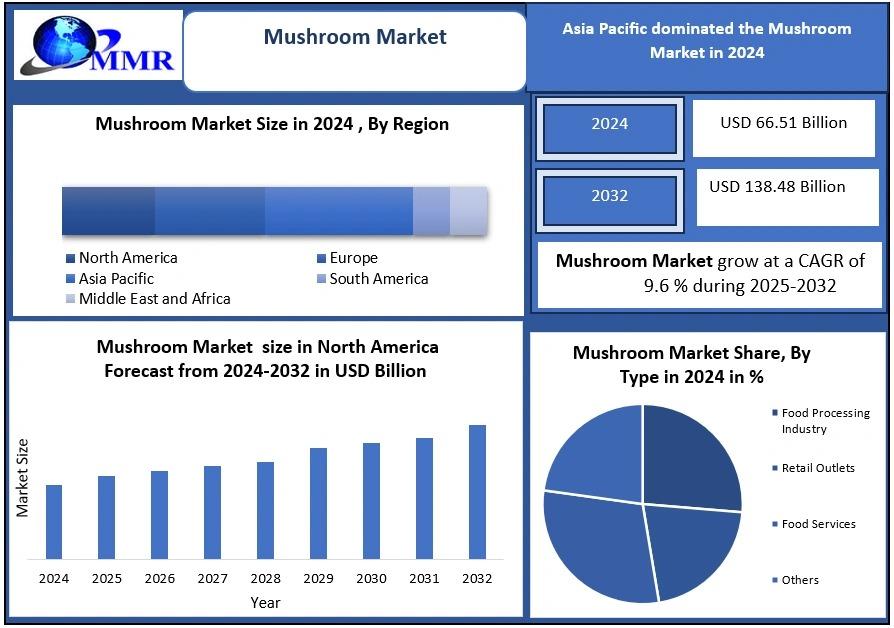 MMR

Mushroom Market

Asia Pacific dominated the Mushroom Market in 2024

Mushroom Market Size in 2024 , By Region

North America
Europe
Asia Pacific
South America
Middle East and Africa

2024

USD 66.51 Billion

2032

USD 138.48 Billion

Mushroom Market grow at a CAGR of 9.6 % during 2025-2032

Mushroom Market size in North America Forecast from 2024-2032 in USD Billion

Market Size

2024 2025 2026 2027 2028 2029 2030 2031 2032

Year

Mushroom Market Share, By Type in 2024 in %

Food Processing Industry
Retail Outlets
Food Services
Others